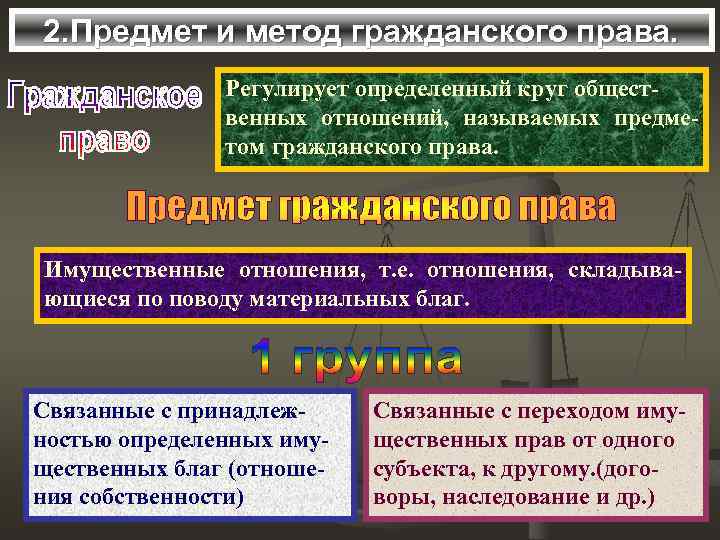 2.Предмет и метод гражданского права.

Гражданское право

Регулирует определенный круг общественных отношений, называемых предметом гражданского права.

Предмет гражданского права

Имущественные отношения, т.е. отношения, складывающиеся по поводу материальных благ.

1 группа

Связанные с принадлежностью определенных имущественных благ (отношения собственности)

Связанные с переходом имущественных прав от одного субъекта, к другому.(договоры, наследование и др.)